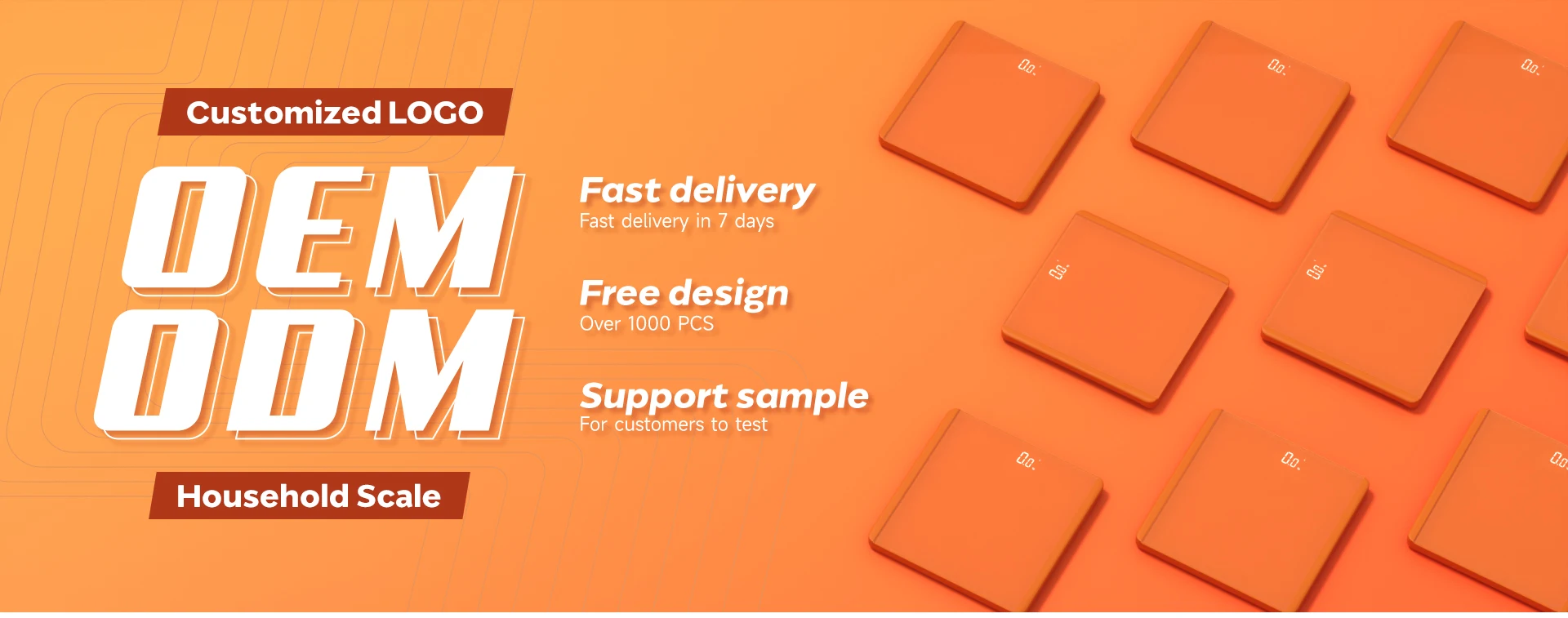 Customized LOGO

OEM
ODM

Household Scale

Fast delivery
Fast delivery in 7 days

Free design
Over 1000 PCS

Support sample
For customers to test

0.0
0.0
0.0
0.0
0.0
0.0
0.0
0.0